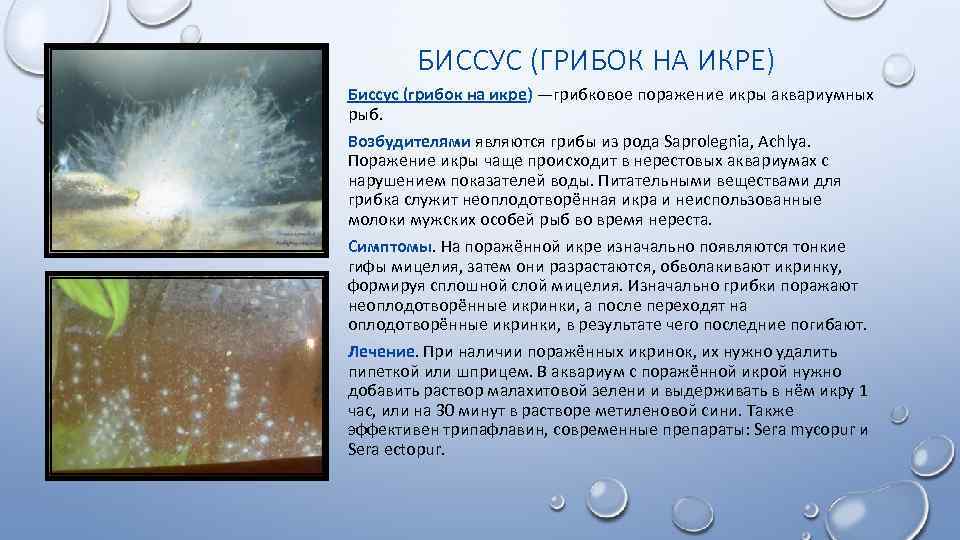 БИССУС (ГРИБОК НА ИКРЕ)

Биссус (грибок на икре) —грибковое поражение икры аквариумных рыб.

Возбудителями являются грибы из рода Saprolegnia, Achlya. Поражение икры чаще происходит в нерестовых аквариумах с нарушением показателей воды. Питательными веществами для грибка служит неоплодотворённая икра и неиспользованные молоки мужских особей рыб во время нереста.

Симптомы. На поражённой икре изначально появляются тонкие гифы мицелия, затем они разрастаются, обволакивают икринку, формируя сплошной слой мицелия. Изначально грибки поражают неоплодотворённые икринки, а после переходят на оплодотворённые икринки, в результате чего последние погибают.

Лечение. При наличии поражённых икринок, их нужно удалить пипеткой или шприцем. В аквариум с поражённой икрой нужно добавить раствор малахитовой зелени и выдерживать в нём икру 1 час, или на 30 минут в растворе метиленовой сини. Также эффективен трипафлавин, современные препараты: Sera mycopur и Sera ectopur.